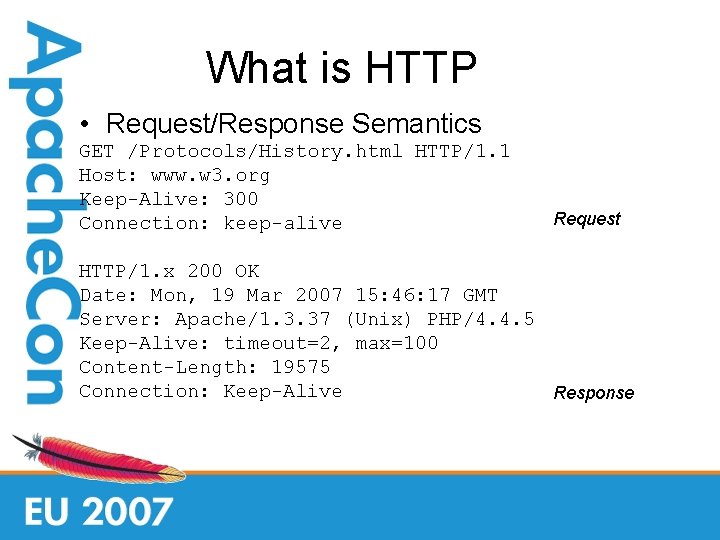 ApacheCon

What is HTTP

• Request/Response Semantics

GET /Protocols/History.html HTTP/1.1
Host: www.w3.org
Keep-Alive: 300
Connection: keep-alive

Request

HTTP/1.x 200 OK
Date: Mon, 19 Mar 2007 15:46:17 GMT
Server: Apache/1.3.37 (Unix) PHP/4.4.5
Keep-Alive: timeout=2, max=100
Content-Length: 19575
Connection: Keep-Alive

Response

EU 2007